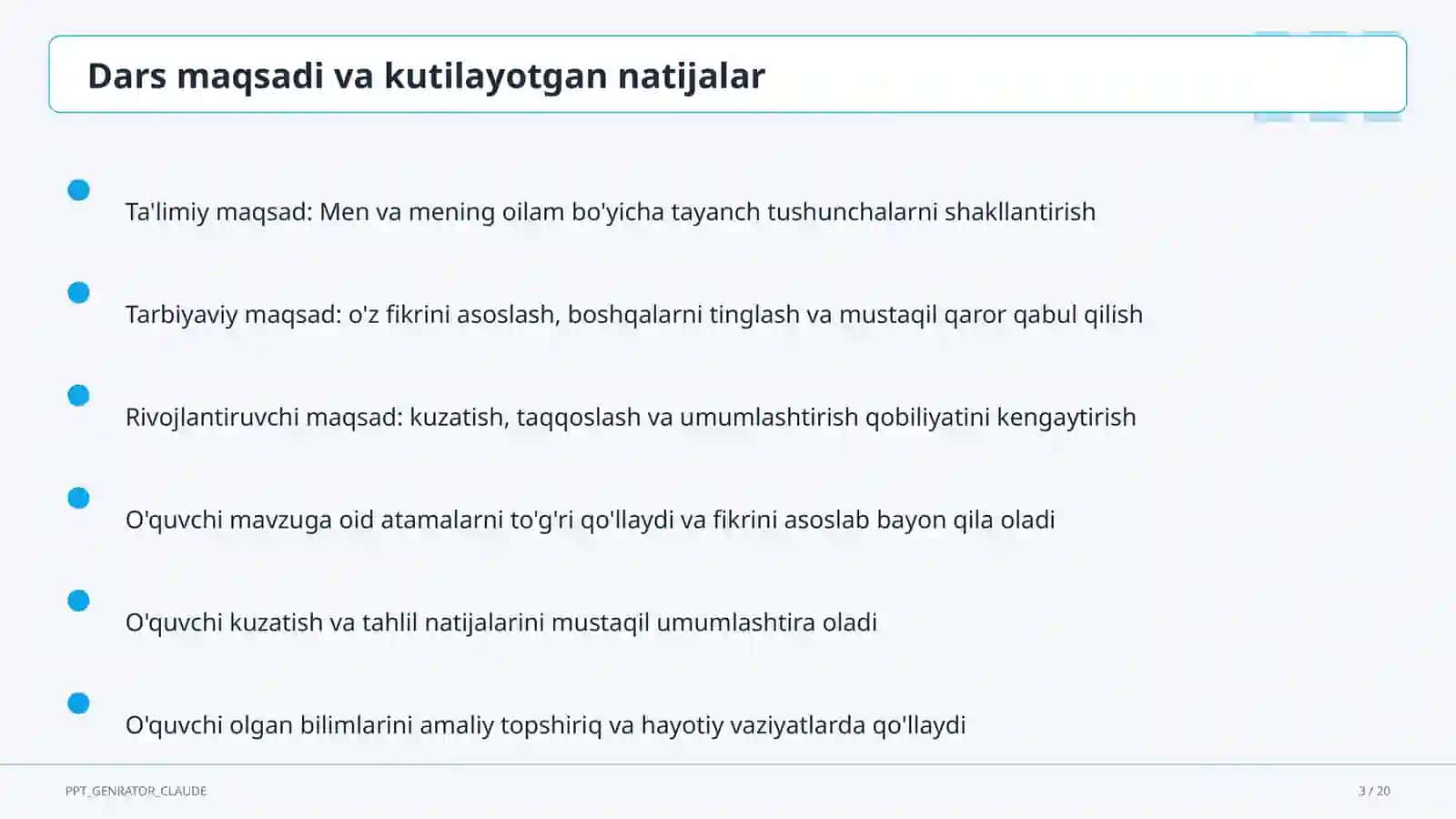 Dars maqsadi va kutilayotgan natijalar

Ta'limiy maqsad: Men va mening oilam bo'yicha tayanch tushunchalarni shakllantirish

Tarbiyaviy maqsad: o'z fikrini asoslash, boshqalarni tinglash va mustaqil qaror qabul qilish

Rivojlantiruvchi maqsad: kuzatish, taqqoslash va umumlashtirish qobiliyatini kengaytirish

O'quvchi mavzuga oid atamalarni to'g'ri qo'llaydi va fikrini asoslab bayon qila oladi

O'quvchi kuzatish va tahlil natijalarini mustaqil umumlashtira oladi

O'quvchi olgan bilimlarini amaliy topshiriq va hayotiy vaziyatlarda qo'llaydi

PPT_GENRATOR_CLAUDE

3 / 20